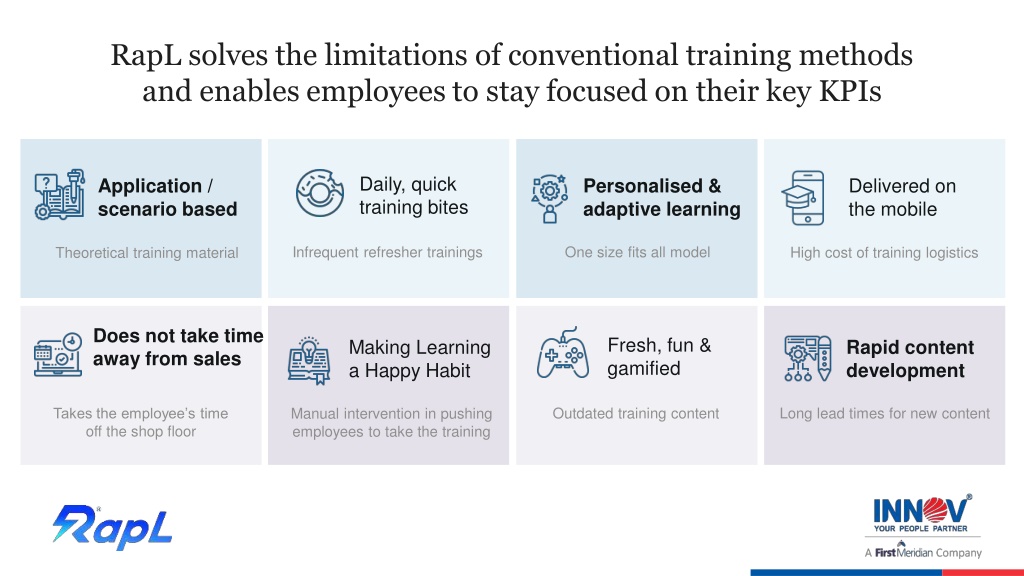 RapL solves the limitations of conventional training methods and enables employees to stay focused on their key KPIs

Application / scenario based

Theoretical training material

Daily, quick training bites

Infrequent refresher trainings

Personalised & adaptive learning

One size fits all model

Delivered on the mobile

High cost of training logistics

Does not take time away from sales

Takes the employee's time off the shop floor

Making Learning a Happy Habit

Manual intervention in pushing employees to take the training

Fresh, fun & gamified

Outdated training content

Rapid content development

Long lead times for new content

RapL

INNOV
YOUR PEOPLE PARTNER
A FirstMeridian Company